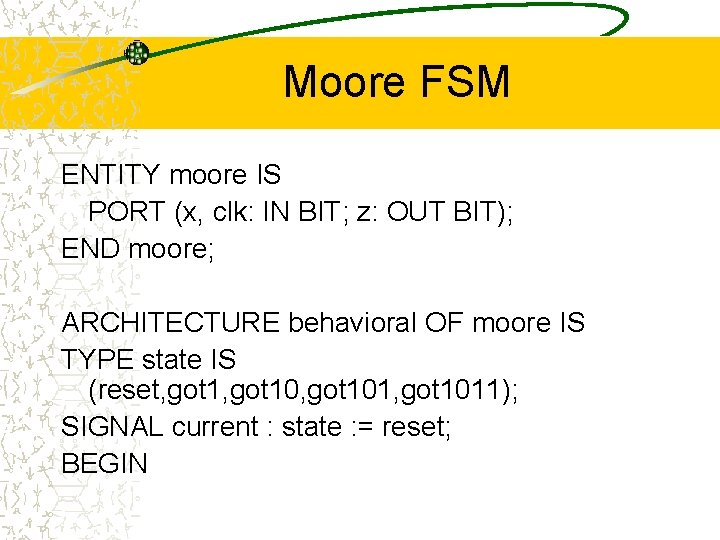 Moore FSM

ENTITY moore IS
PORT (x, clk: IN BIT; z: OUT BIT);
END moore;

ARCHITECTURE behavioral OF moore IS
TYPE state IS
(reset,got1,got10,got101,got1011);
SIGNAL current : state := reset;
BEGIN